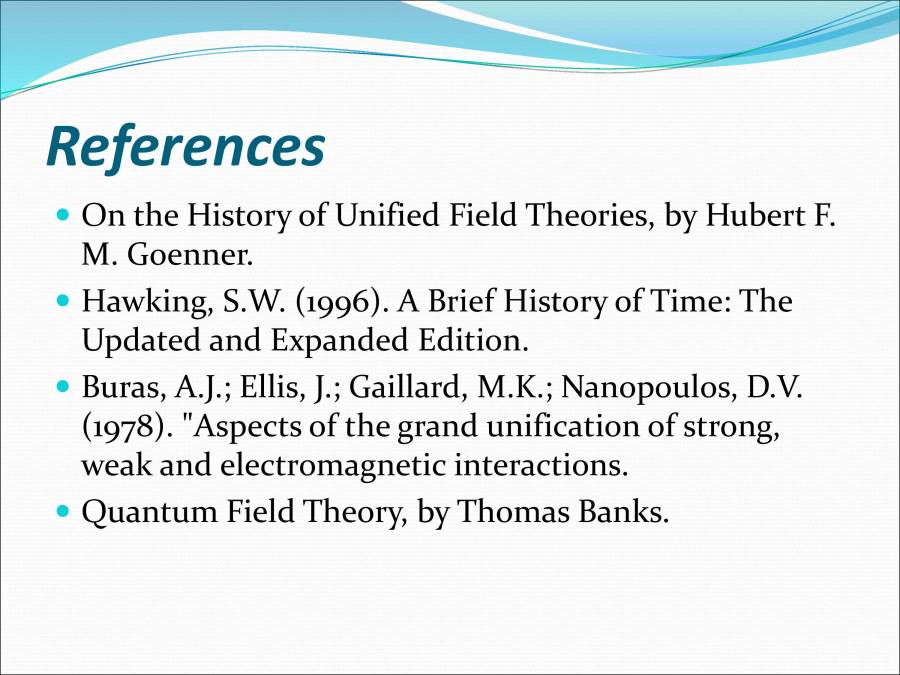 References

- On the History of Unified Field Theories, by Hubert F. M. Goenner.
- Hawking, S.W. (1996). A Brief History of Time: The Updated and Expanded Edition.
- Buras, A.J.; Ellis, J.; Gaillard, M.K.; Nanopoulos, D.V. (1978). "Aspects of the grand unification of strong, weak and electromagnetic interactions.
- Quantum Field Theory, by Thomas Banks.